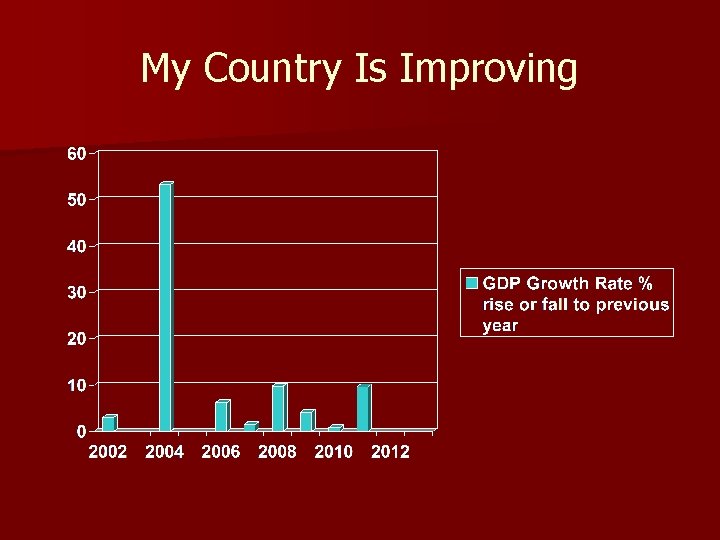 My Country Is Improving

60
50
40
30
20
10
0

2002 2004 2006 2008 2010 2012

GDP Growth Rate % rise or fall to previous year